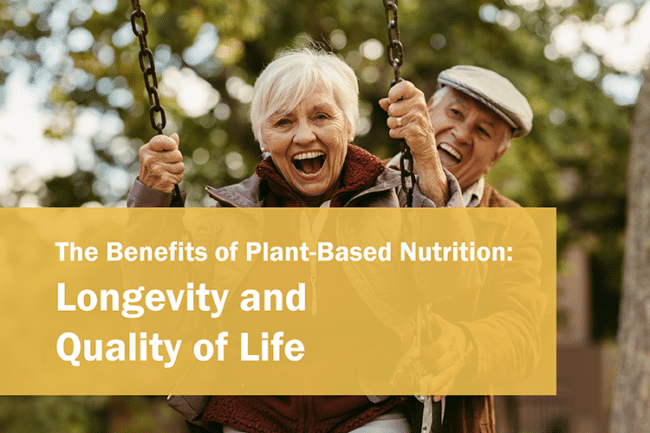 The Benefits of Plant-Based Nutrition:

Longevity and Quality of Life